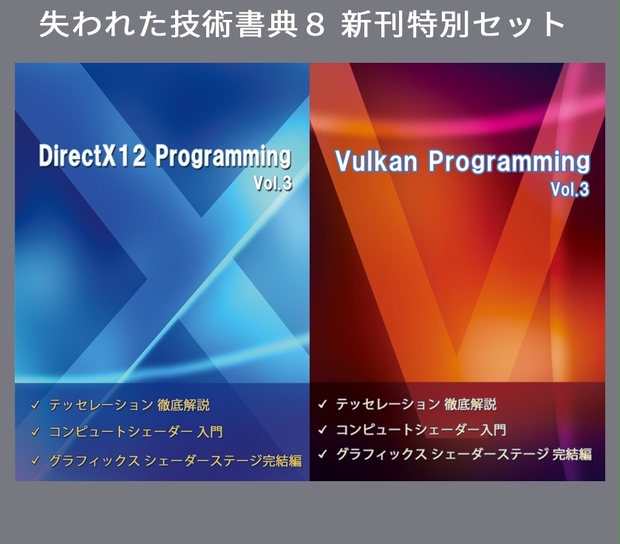 失われた技術書典８ 新刊特別セット

DirectX12 Programming
Vol.3

✓ テッセレーション 徹底解説
✓ コンピュートシェーダー 入門
✓ グラフィックス シェーダーステージ完結編

Vulkan Programming
Vol.3

✓ テッセレーション 徹底解説
✓ コンピュートシェーダー入門
✓ グラフィックス シェーダーステージ 完結編